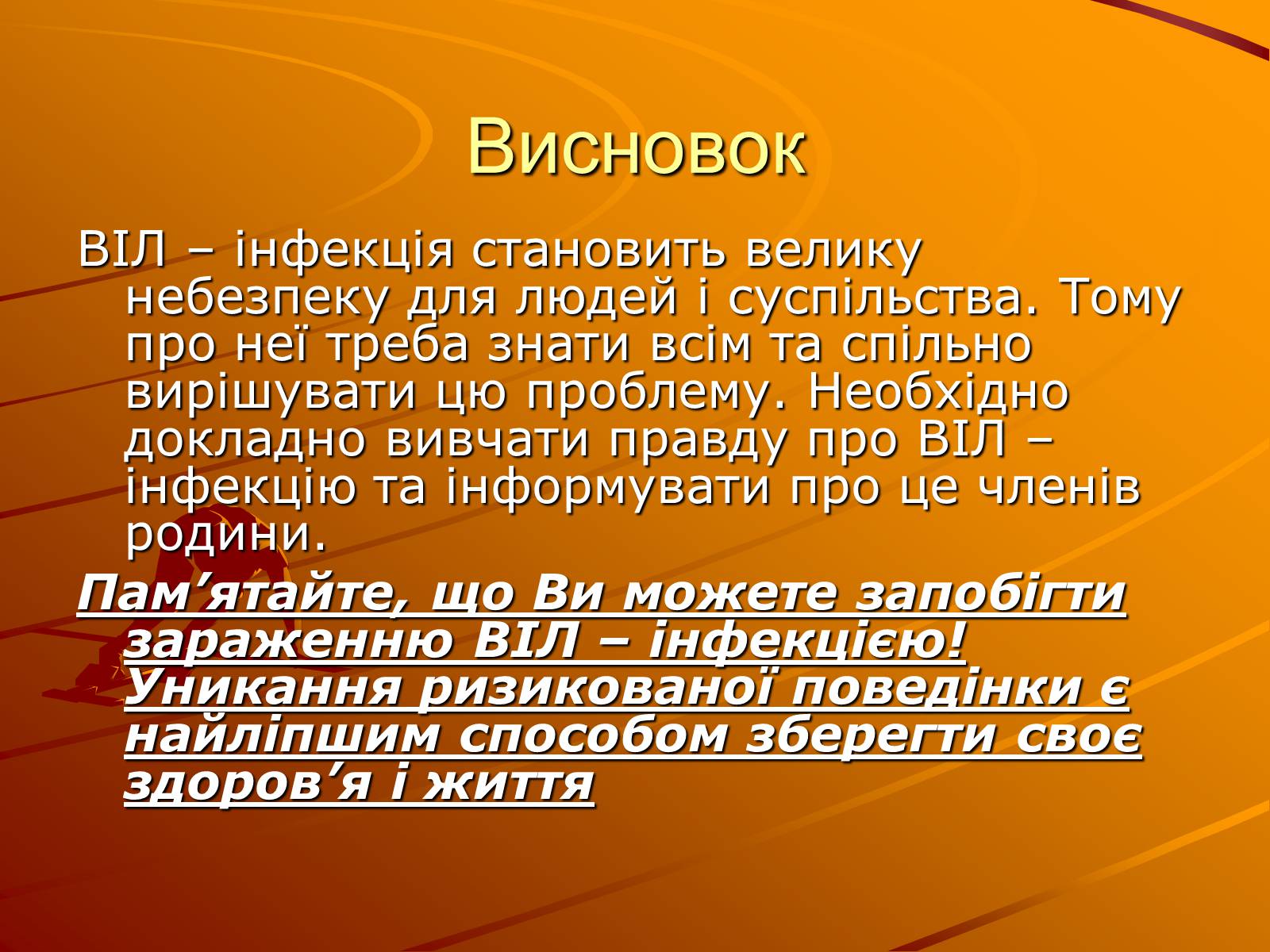 Висновок

ВІЛ – інфекція становить велику небезпеку для людей і суспільства. Тому про неї треба знати всім та спільно вирішувати цю проблему. Необхідно докладно вивчати правду про ВІЛ – інфекцію та інформувати про це членів родини.

Пам’ятайте, що Ви можете запобігти зараженню ВІЛ – інфекцією! Уникання ризикованої поведінки є найліпшим способом зберегти своє здоров’я і життя